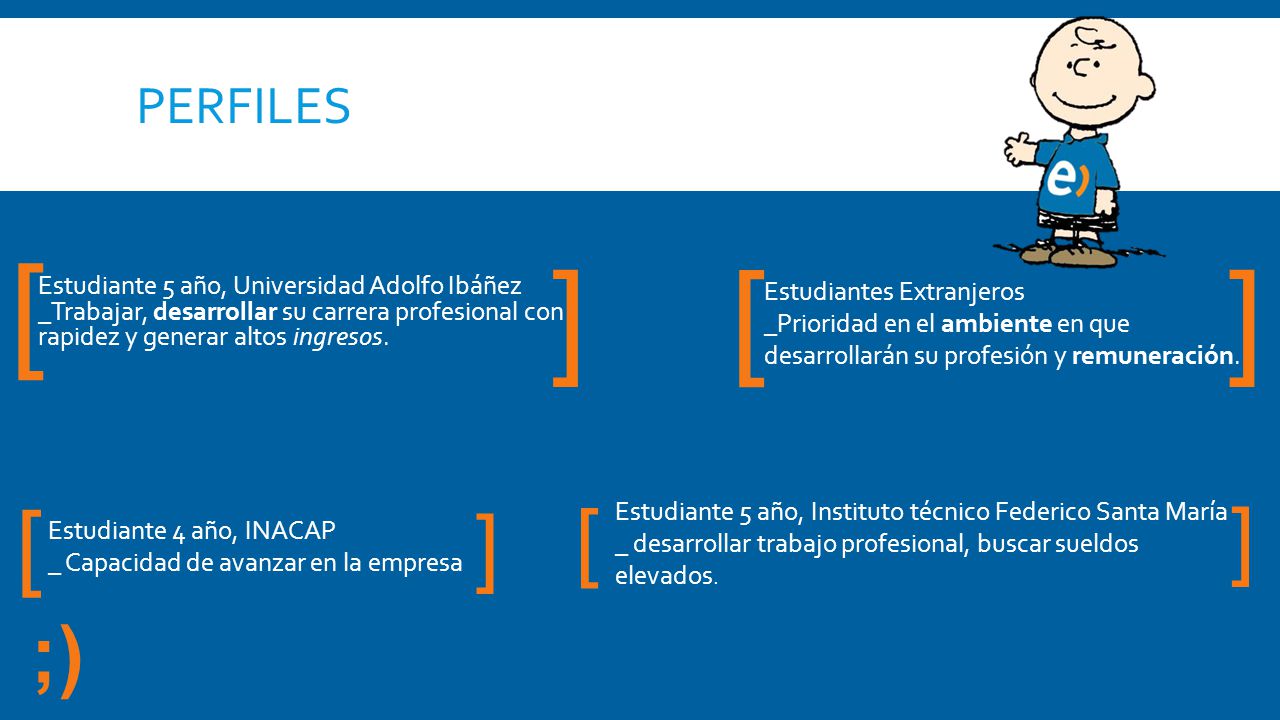 PERFILES

e)

[Estudiante 5 año, Universidad Adolfo Ibáñez
_Trabajar, desarrollar su carrera profesional con rapidez y generar altos ingresos.]

[Estudiantes Extranjeros
_Prioridad en el ambiente en que desarrollarán su profesión y remuneración.]

[Estudiante 4 año, INACAP
_ Capacidad de avanzar en la empresa]

[Estudiante 5 año, Instituto técnico Federico Santa María
_ desarrollar trabajo profesional, buscar sueldos elevados.]

;)